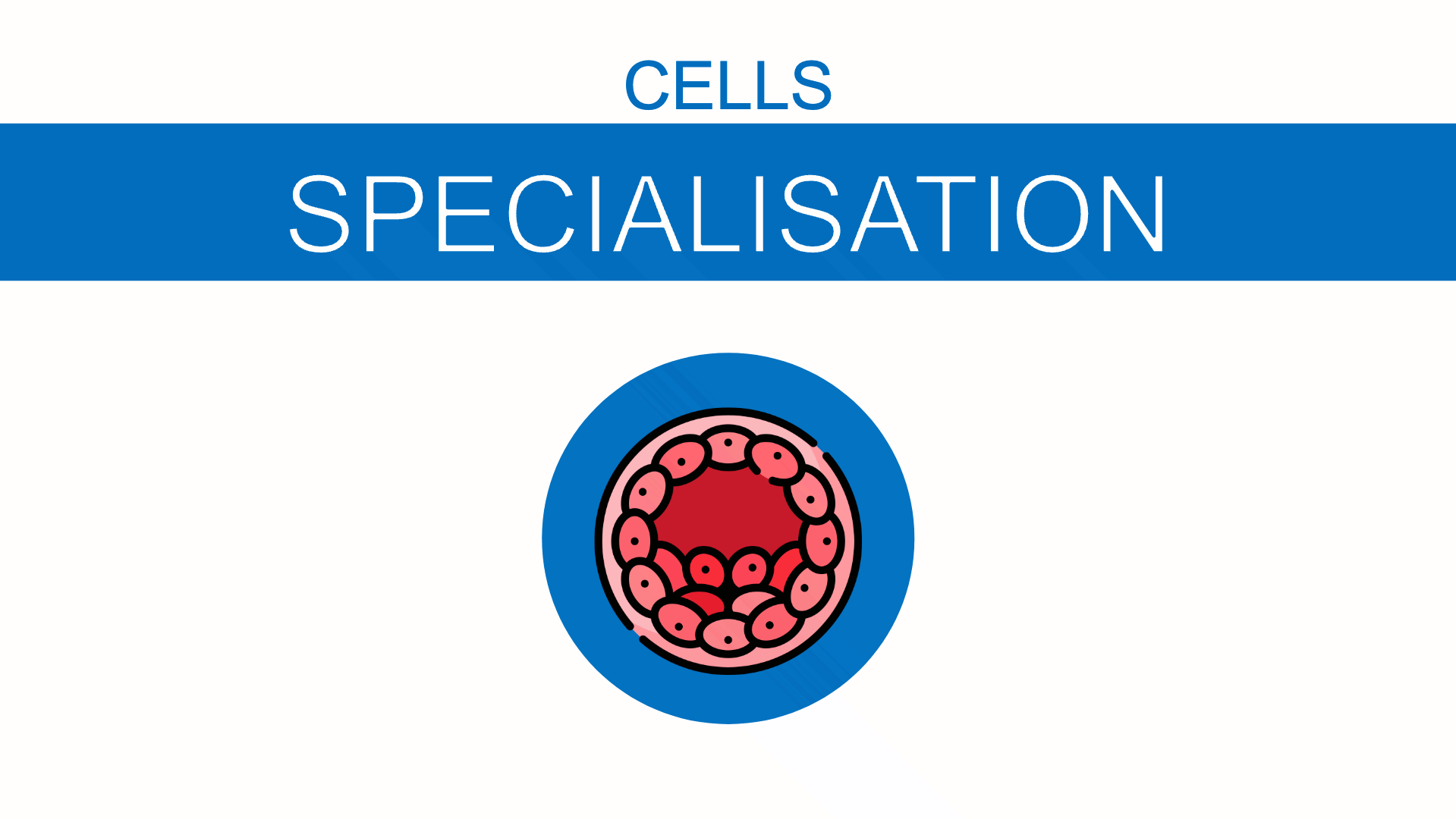 CELLS

SPECIALISATION